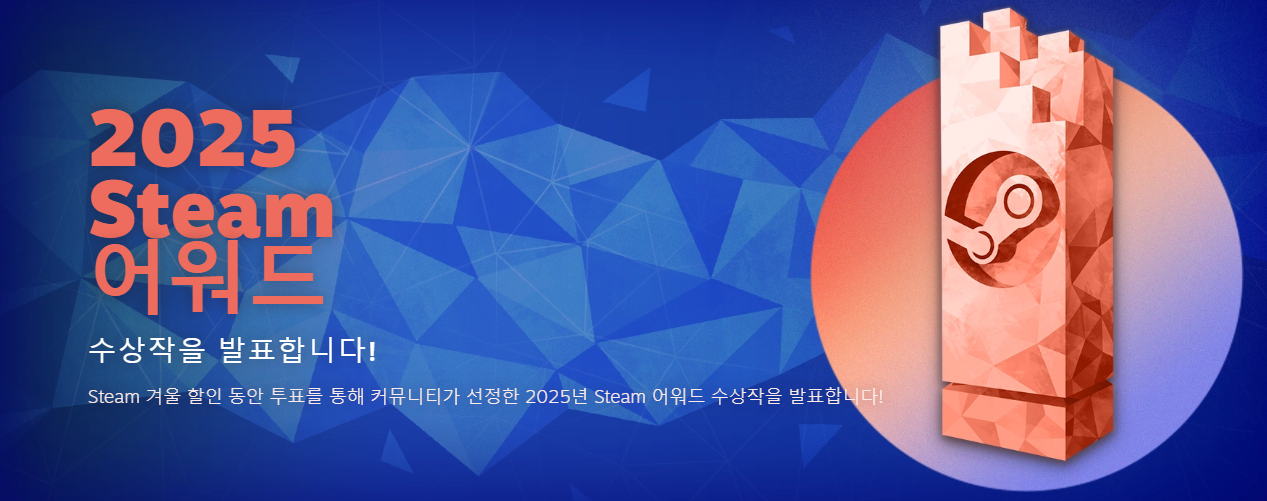 2025 Steam 어워드

수상작을 발표합니다!

Steam 겨울 할인 동안 투표를 통해 커뮤니티가 선정한 2025년 Steam 어워드 수상작을 발표합니다!